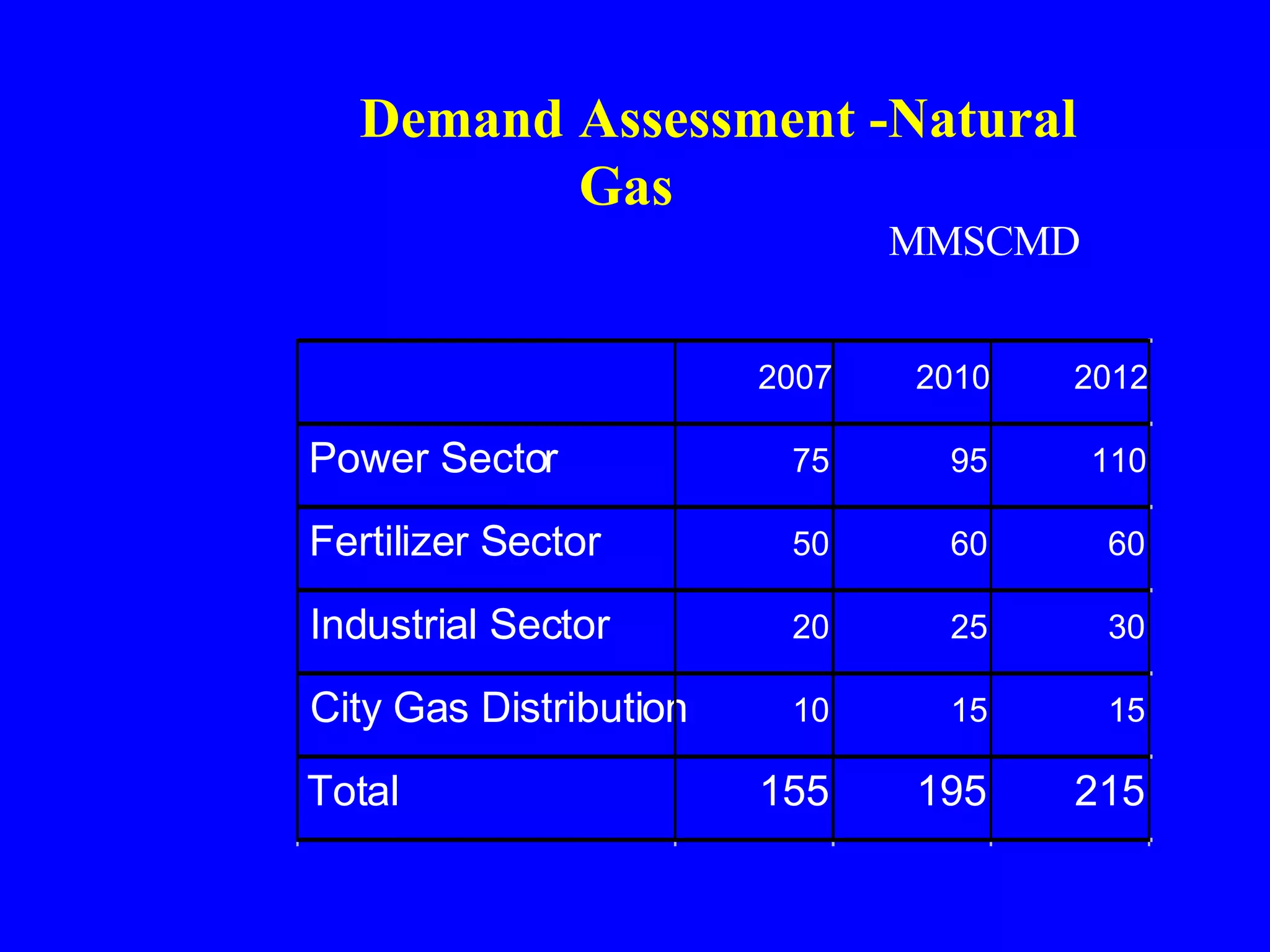 Demand Assessment -Natural Gas

MMSCMD

| | 2007 | 2010 | 2012 |
|---|---|---|---|
| Power Sector | 75 | 95 | 110 |
| Fertilizer Sector | 50 | 60 | 60 |
| Industrial Sector | 20 | 25 | 30 |
| City Gas Distribution | 10 | 15 | 15 |
| Total | 155 | 195 | 215 |